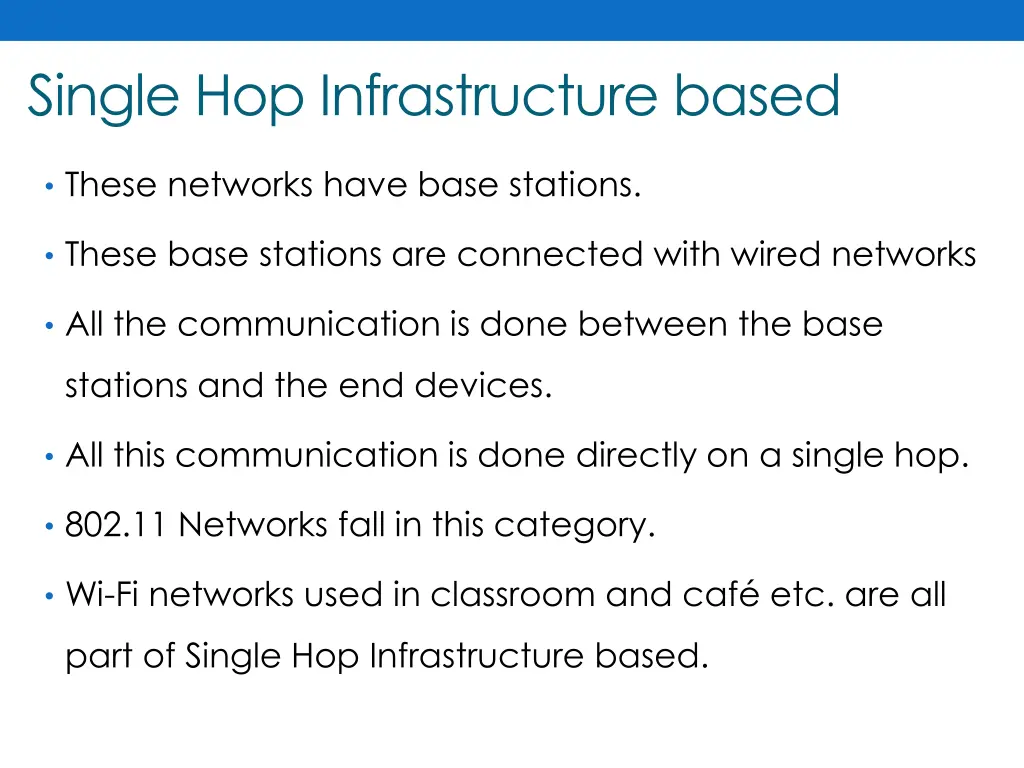 Single Hop Infrastructure based

• These networks have base stations.

• These base stations are connected with wired networks

• All the communication is done between the base stations and the end devices.

• All this communication is done directly on a single hop.

• 802.11 Networks fall in this category.

• Wi-Fi networks used in classroom and café etc. are all part of Single Hop Infrastructure based.